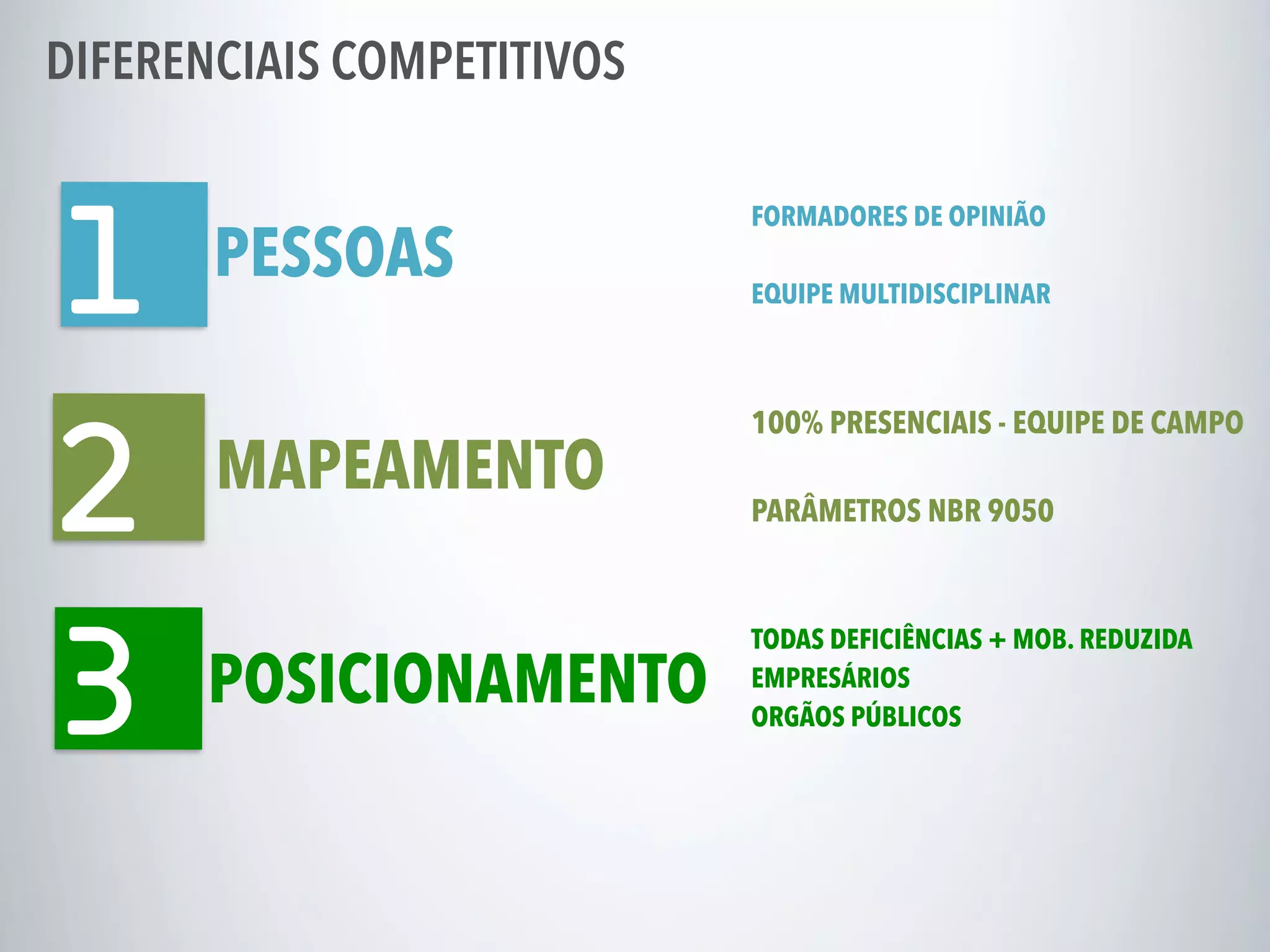 DIFERENCIAIS COMPETITIVOS

1 PESSOAS

FORMADORES DE OPINIÃO

EQUIPE MULTIDISCIPLINAR

2 MAPEAMENTO

100% PRESENCIAIS - EQUIPE DE CAMPO

PARÂMETROS NBR 9050

3 POSICIONAMENTO

TODAS DEFICIÊNCIAS + MOB. REDUZIDA
EMPRESÁRIOS
ORGÃOS PÚBLICOS